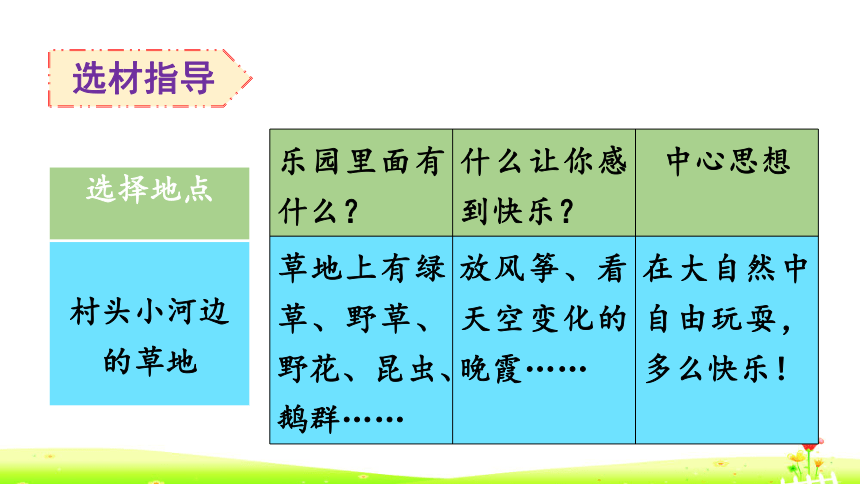 选材指导

| 选择地点 | 乐园里面有什么？ | 什么让你感到快乐？ | 中心思想 |
|---|---|---|---|
| 村头小河边的草地 | 草地上有绿草、野草、野花、昆虫、鹅群…… | 放风筝、看天空变化的晚霞…… | 在大自然中自由玩耍，多么快乐！ |